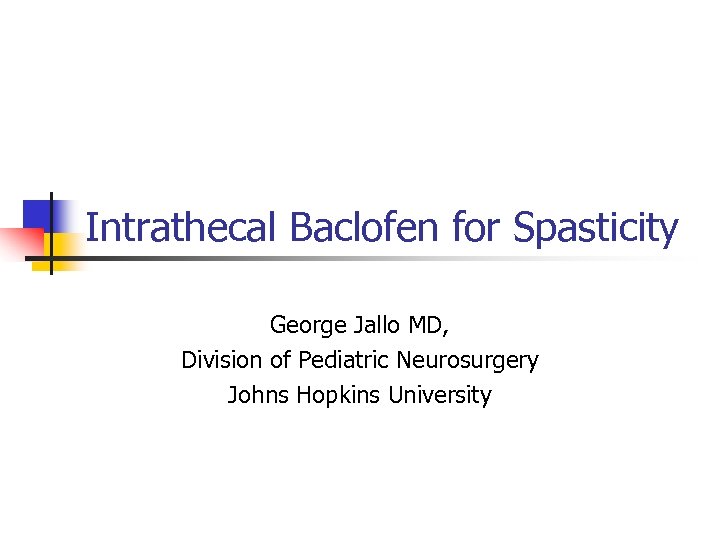 Intrathecal Baclofen for Spasticity

George Jallo MD,
Division of Pediatric Neurosurgery
Johns Hopkins University